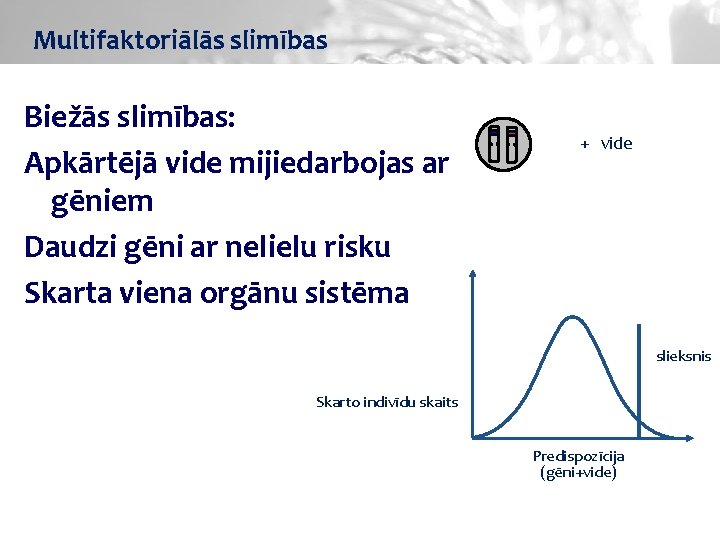 Multifaktoriālās slimības

Biežās slimības:

Apkārtējā vide mijiedarbojas ar gēniem

Daudzi gēni ar nelielu risku

Skarta viena orgānu sistēma

+ vide

slieksnis

Skarto indivīdu skaits

Predispozīcija (gēni+vide)